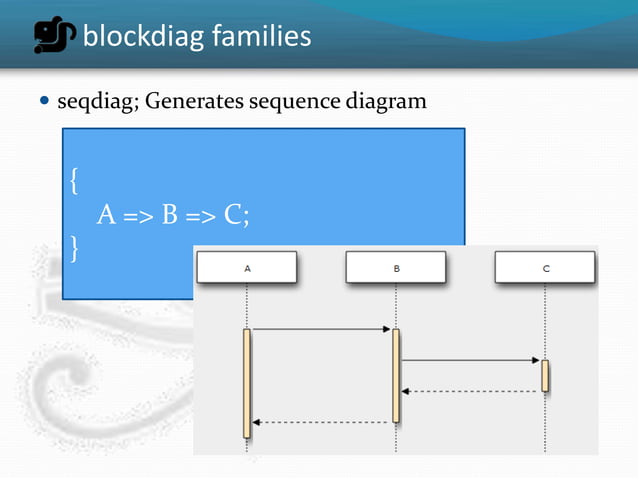 blockdiag families

• seqdiag; Generates sequence diagram

{
A => B => C;
}

A

B

C